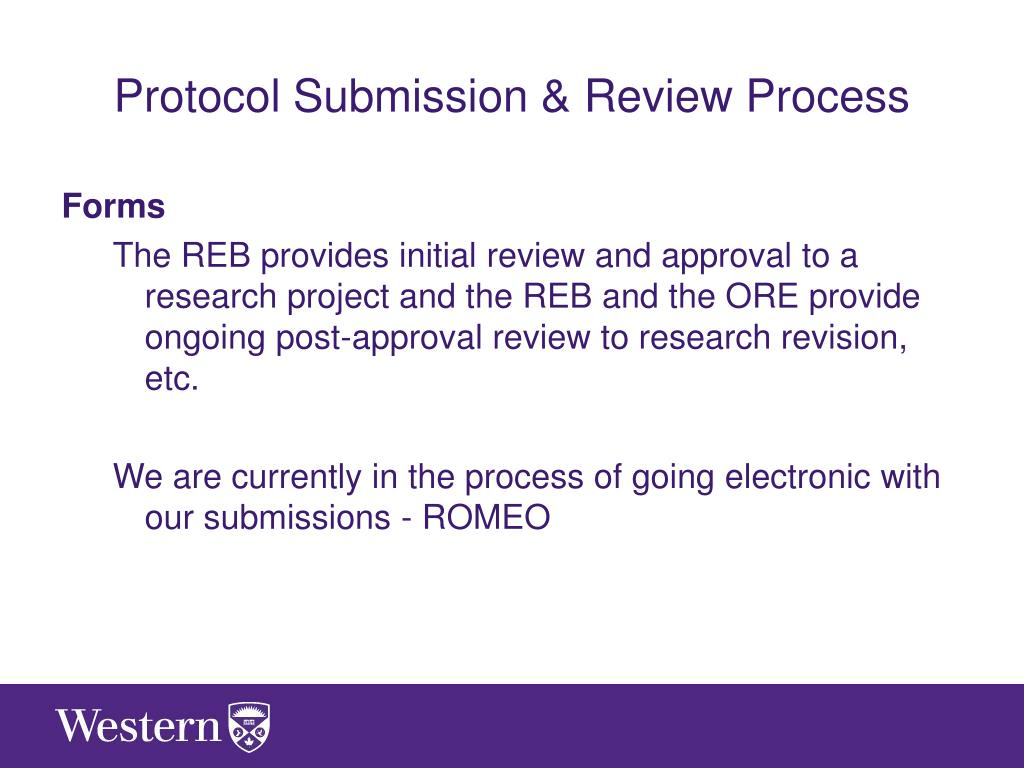 Protocol Submission & Review Process

Forms

The REB provides initial review and approval to a research project and the REB and the ORE provide ongoing post-approval review to research revision, etc.

We are currently in the process of going electronic with our submissions - ROMEO

Western